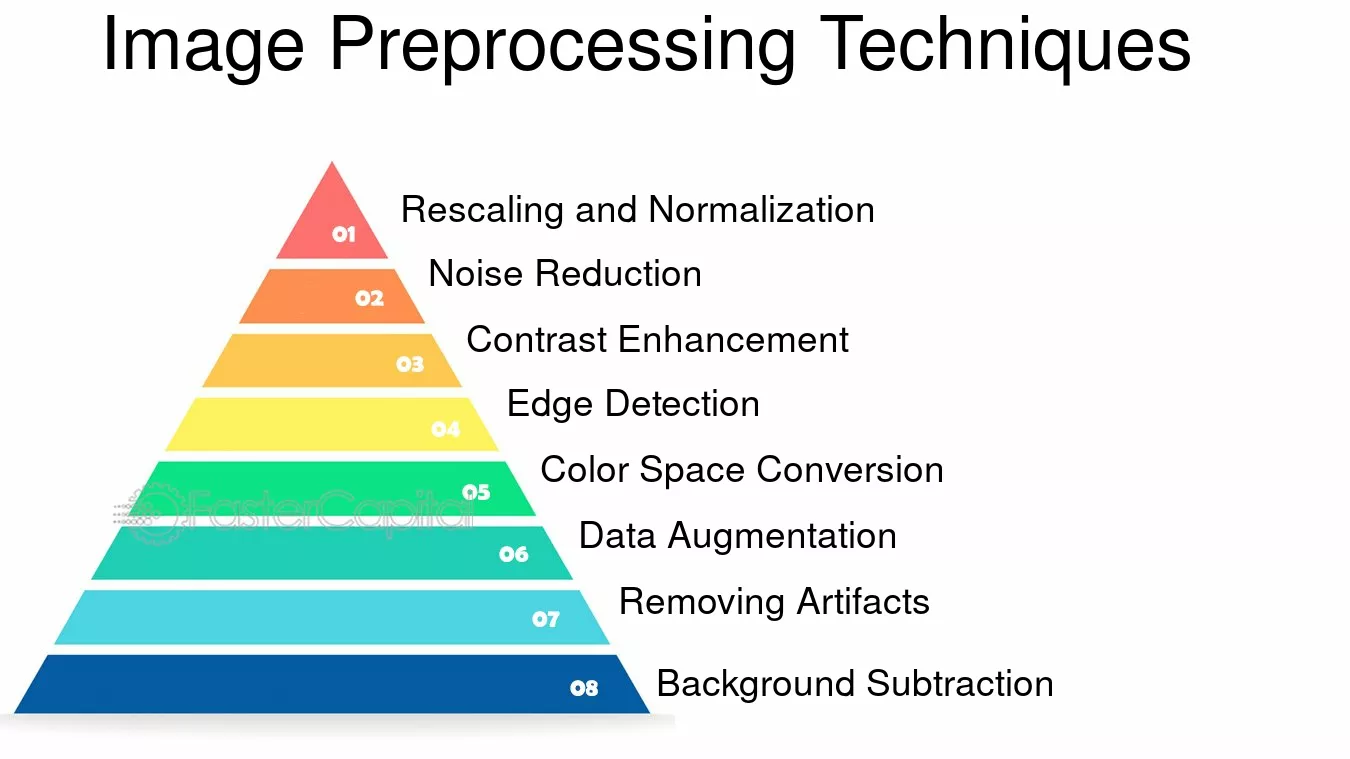 Image Preprocessing Techniques

01 Rescaling and Normalization

02 Noise Reduction

03 Contrast Enhancement

04 Edge Detection

05 Color Space Conversion

06 Data Augmentation

07 Removing Artifacts

08 Background Subtraction

FasterCapital